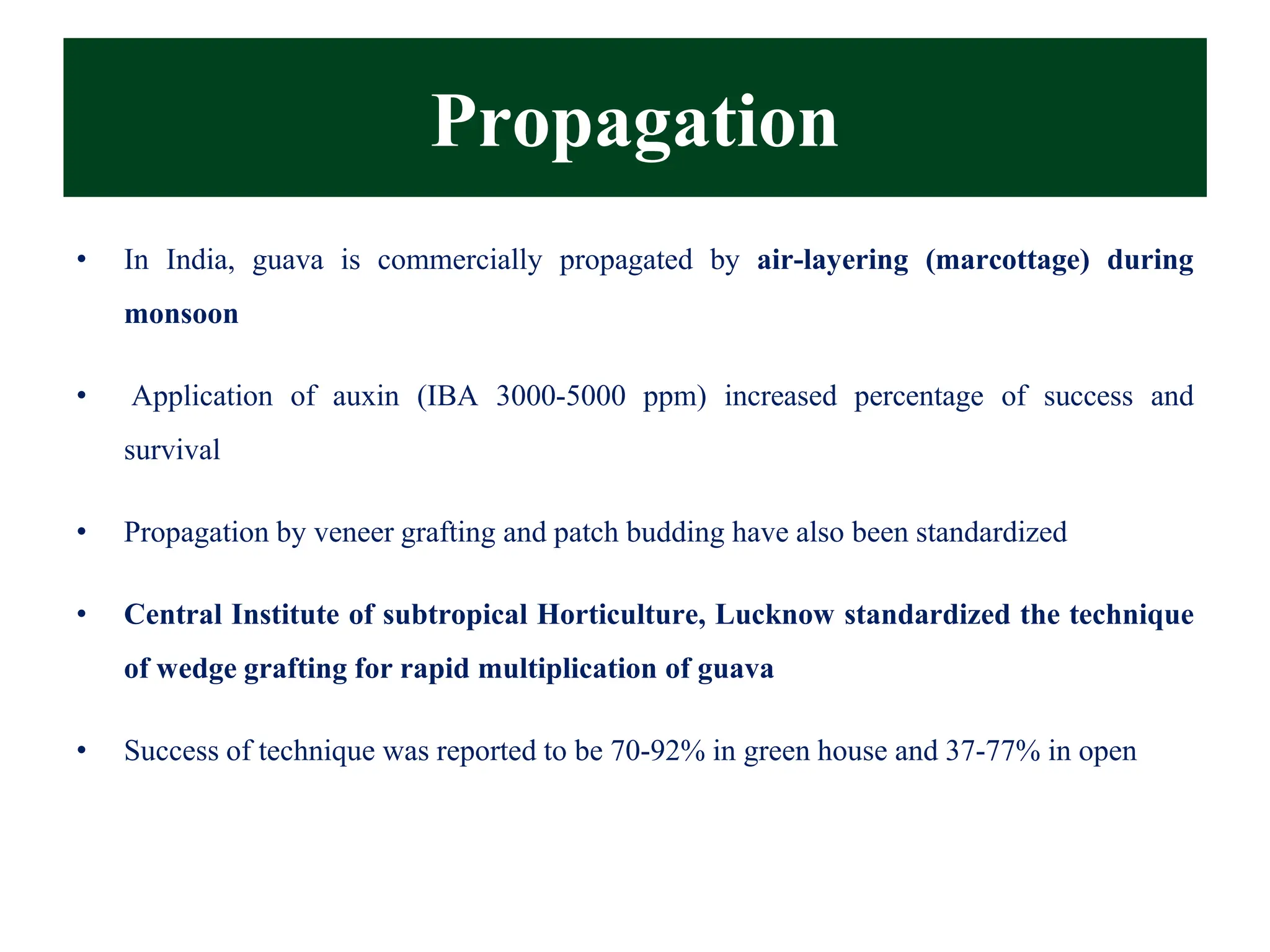 Propagation

• In India, guava is commercially propagated by air-layering (marcottage) during monsoon

• Application of auxin (IBA 3000-5000 ppm) increased percentage of success and survival

• Propagation by veneer grafting and patch budding have also been standardized

• Central Institute of subtropical Horticulture, Lucknow standardized the technique of wedge grafting for rapid multiplication of guava

• Success of technique was reported to be 70-92% in green house and 37-77% in open